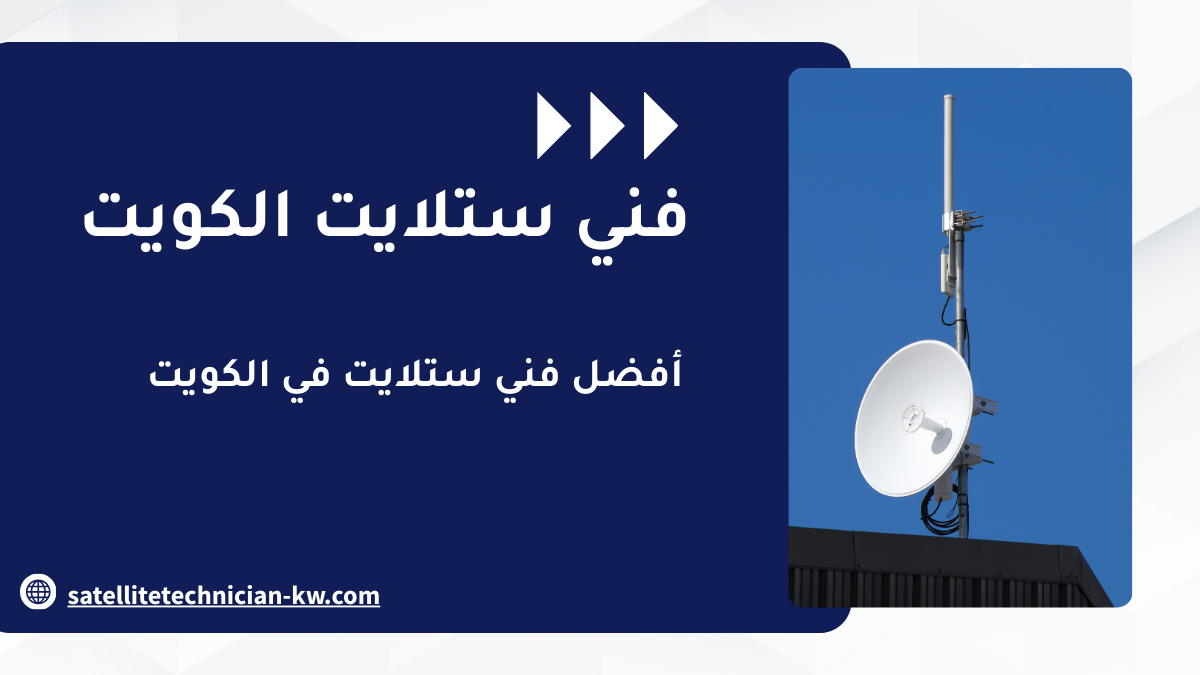 فني ستلايت الكويت

أفضل فني ستلايت في الكويت

satellitetechnician-kw.com